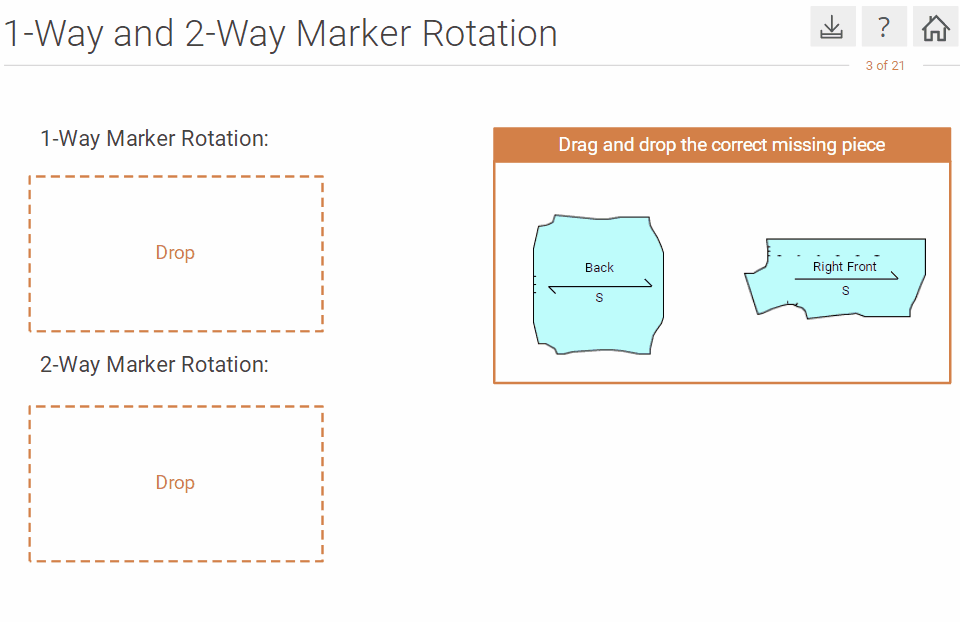 1-Way and 2-Way Marker Rotation

?

3 of 21

1-Way Marker Rotation:

Drop

2-Way Marker Rotation:

Drop

Drag and drop the correct missing piece

Back

S

Right Front

S